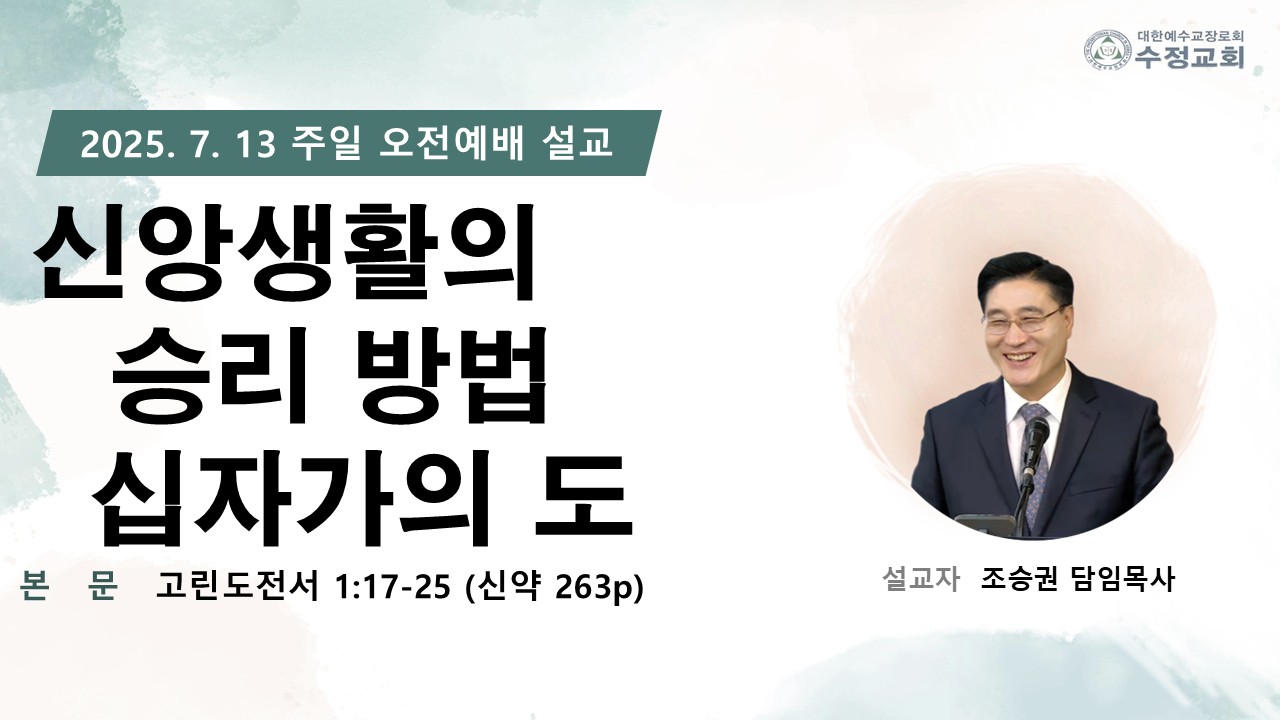 대한예수교장로회
수정교회

2025. 7. 13 주일 오전예배 설교

신앙생활의
승리 방법
십자가의 도

본 문 고린도전서 1:17-25 (신약 263p)

설교자 조승권 담임목사